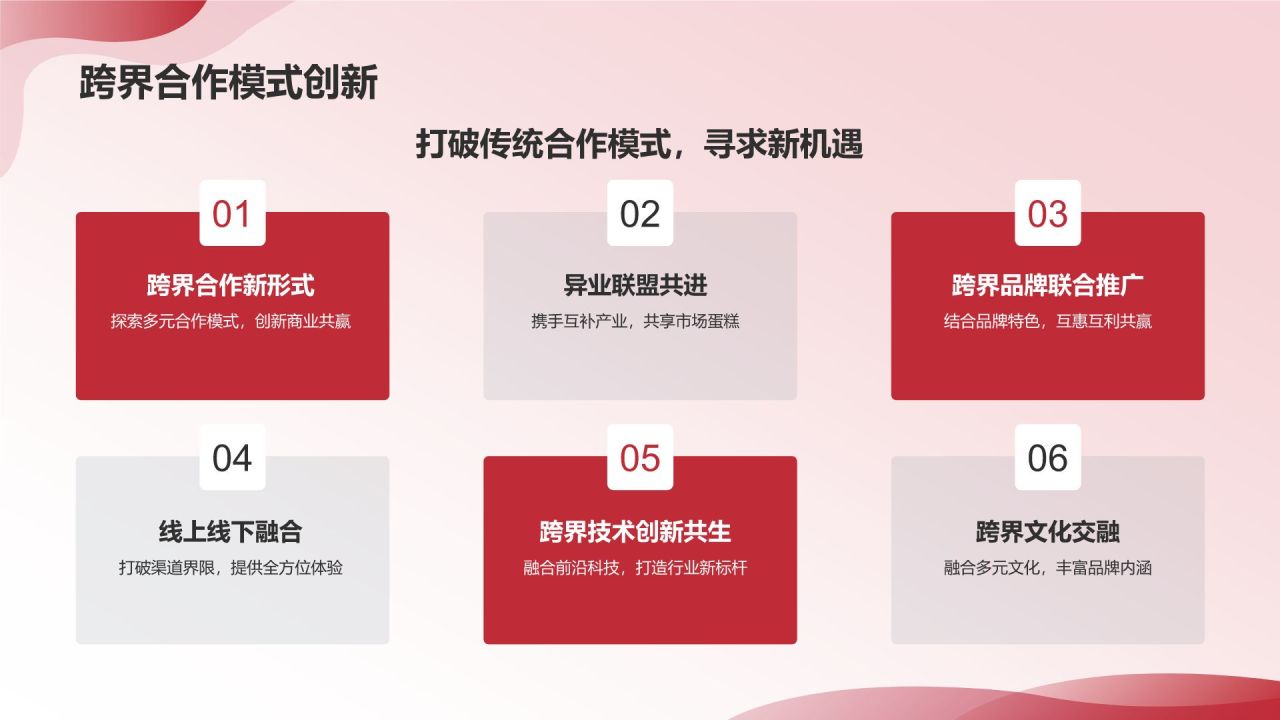 跨界合作模式创新

打破传统合作模式，寻求新机遇

01

跨界合作新形式

探索多元合作模式，创新商业共赢

02

异业联盟共进

携手互补产业，共享市场蛋糕

03

跨界品牌联合推广

结合品牌特色，互惠互利共赢

04

线上线下融合

打破渠道界限，提供全方位体验

05

跨界技术创新共生

融合前沿科技，打造行业新标杆

06

跨界文化交融

融合多元文化，丰富品牌内涵